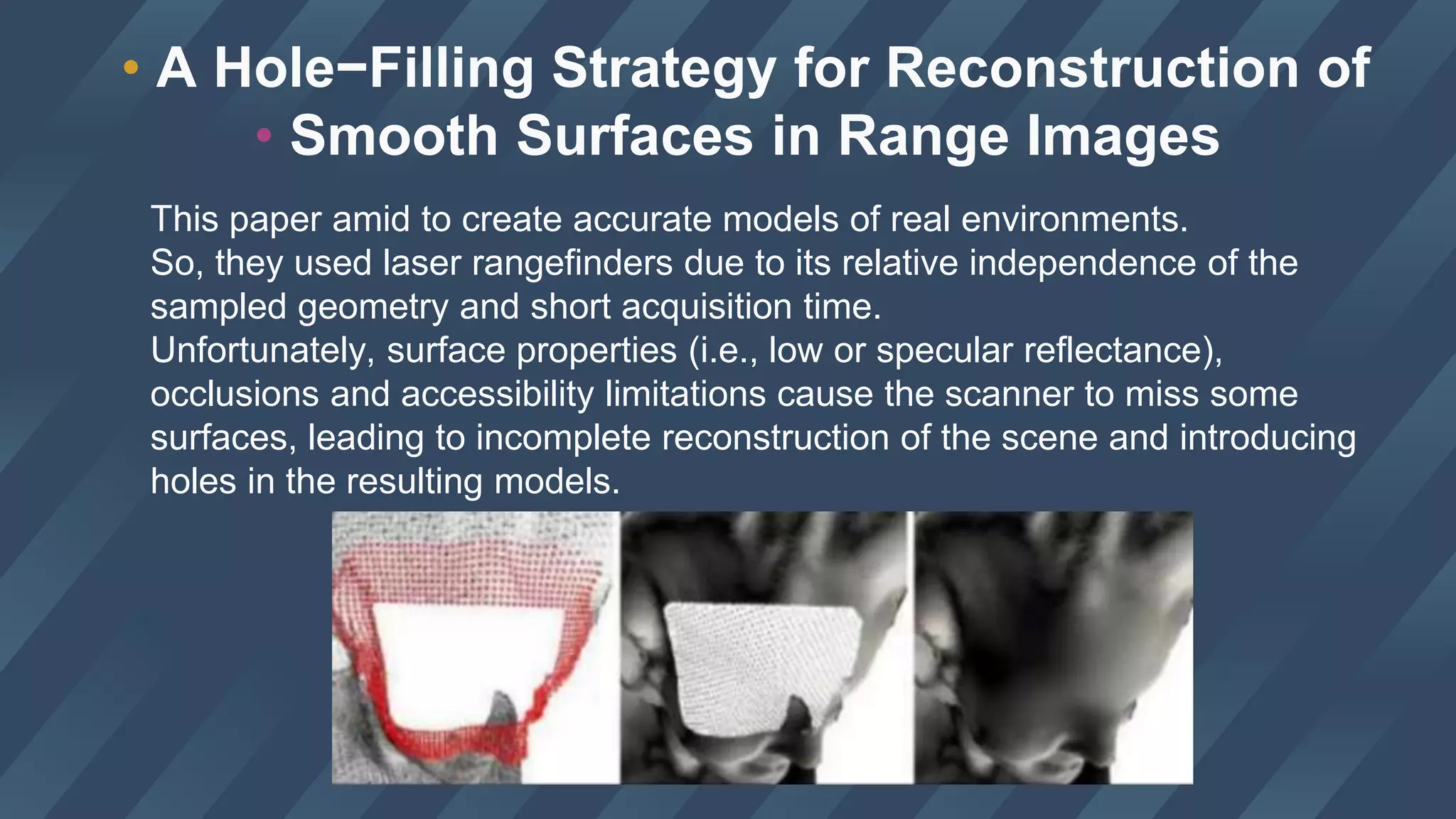 • A Hole−Filling Strategy for Reconstruction of
• Smooth Surfaces in Range Images

This paper amid to create accurate models of real environments.
So, they used laser rangefinders due to its relative independence of the sampled geometry and short acquisition time.
Unfortunately, surface properties (i.e., low or specular reflectance), occlusions and accessibility limitations cause the scanner to miss some surfaces, leading to incomplete reconstruction of the scene and introducing holes in the resulting models.